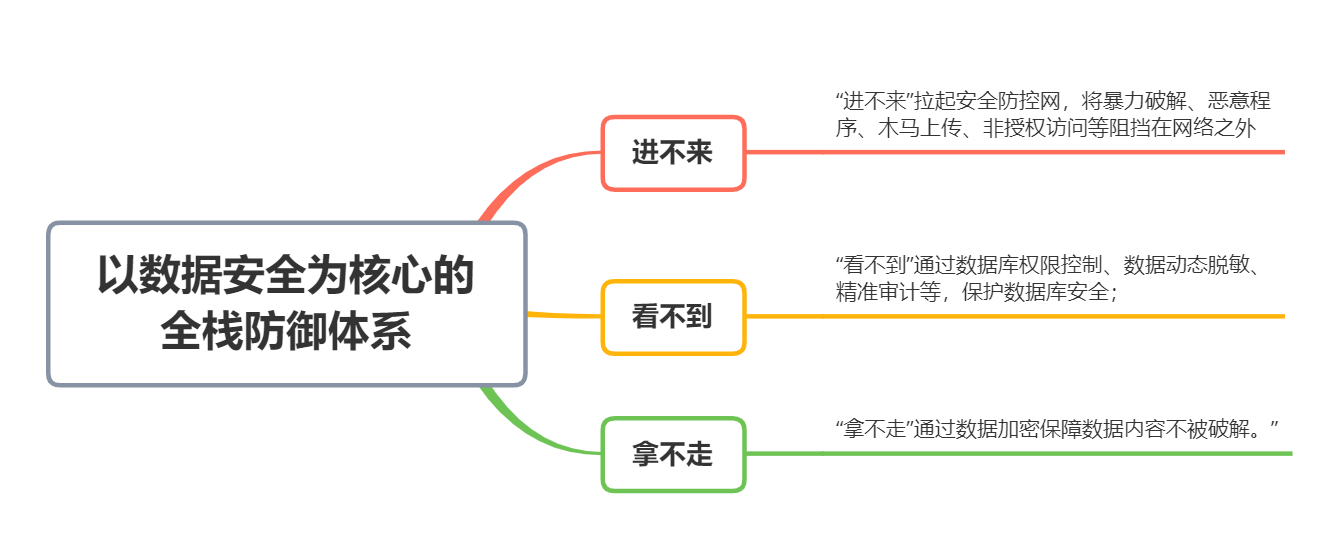 以数据安全为核心的全栈防御体系

进不来

“进不来”拉起安全防控网，将暴力破解、恶意程序、木马上传、非授权访问等阻挡在网络之外

看不到

“看不到”通过数据库权限控制、数据动态脱敏、精准审计等，保护数据库安全；

拿不走

“拿不走”通过数据加密保障数据内容不被破解。”